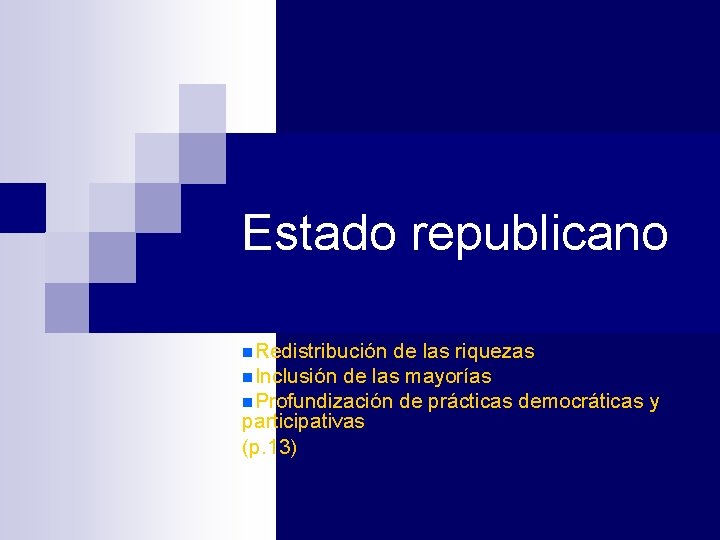 Estado republicano

• Redistribución de las riquezas
• Inclusión de las mayorías
• Profundización de prácticas democráticas y participativas
(p.13)